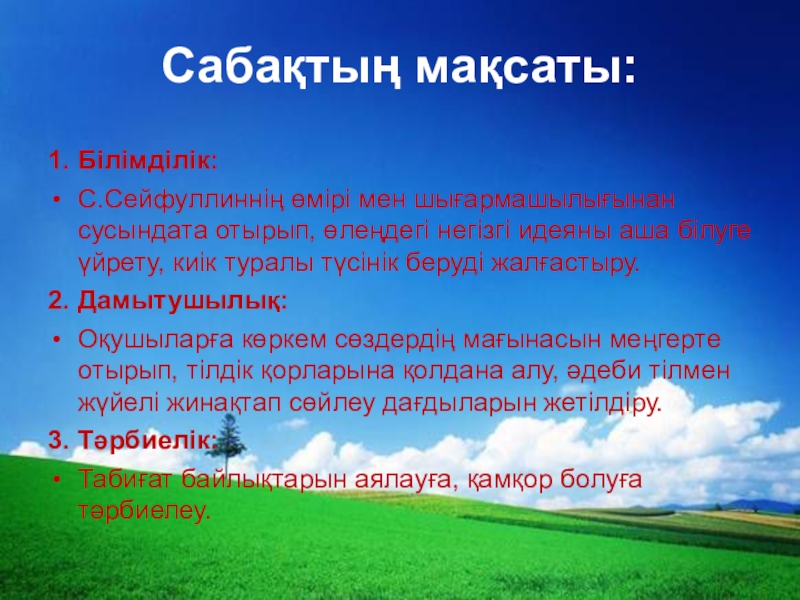 Сабақтың мақсаты:

1. Білімділік:

• С.Сейфуллиннің өмірі мен шығармашылығынан сусындата отырып, өлеңдегі негізгі идеяны аша білуге үйрету, киік туралы түсінік беруді жалғастыру.

2. Дамытушылық:

• Оқушыларға көркем сөздердің мағынасын меңгерте отырып, тілдік қорларына қолдана алу, әдеби тілмен жүйелі жинақтап сөйлеу дағдыларын жетілдіру.

3. Тәрбиелік:

• Табиғат байлықтарын аялауға, қамқор болуға тәрбиелеу.